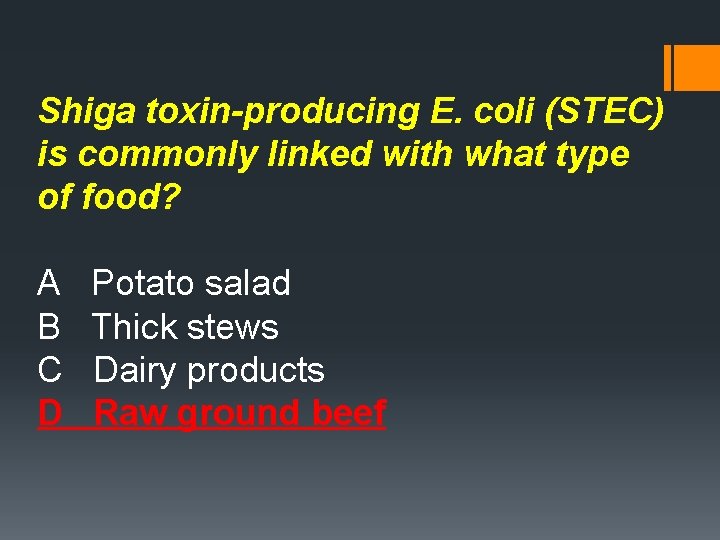 Shiga toxin-producing E. coli (STEC) is commonly linked with what type of food?

A Potato salad
B Thick stews
C Dairy products
D Raw ground beef